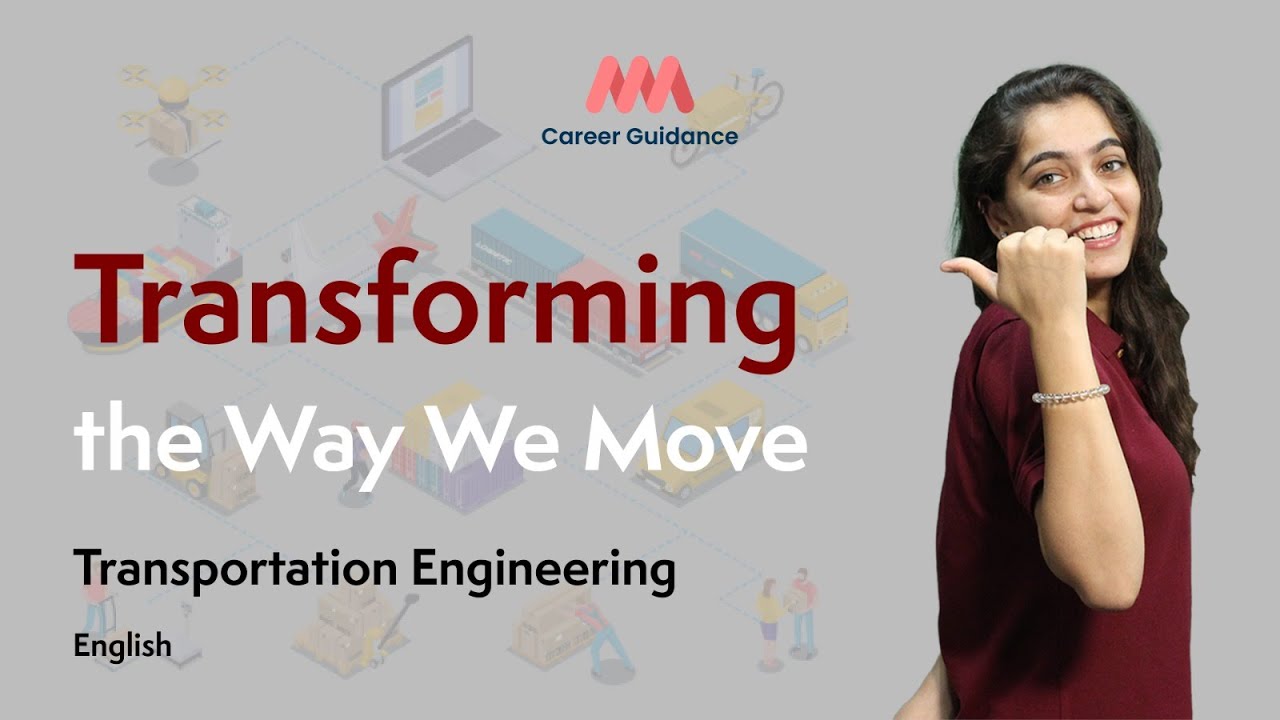 Career Guidance

Transforming
the Way We Move

Transportation Engineering

English